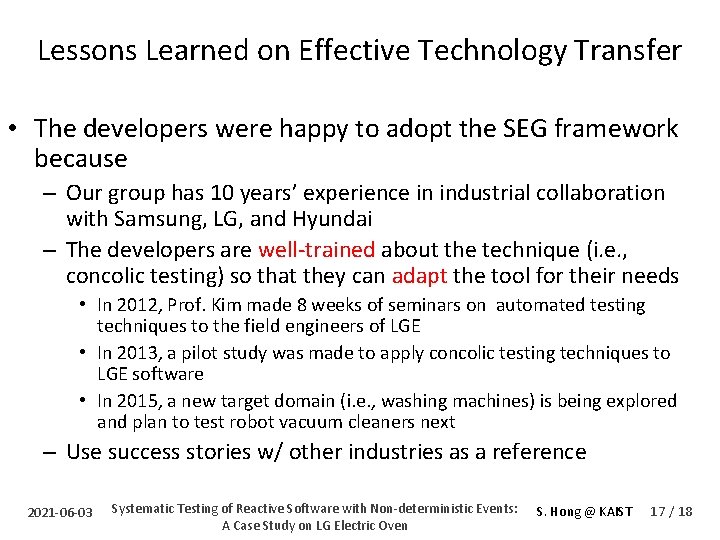 Lessons Learned on Effective Technology Transfer

• The developers were happy to adopt the SEG framework because

– Our group has 10 years' experience in industrial collaboration with Samsung, LG, and Hyundai

– The developers are well-trained about the technique (i.e., concolic testing) so that they can adapt the tool for their needs

• In 2012, Prof. Kim made 8 weeks of seminars on automated testing techniques to the field engineers of LGE

• In 2013, a pilot study was made to apply concolic testing techniques to LGE software

• In 2015, a new target domain (i.e., washing machines) is being explored and plan to test robot vacuum cleaners next

– Use success stories w/ other industries as a reference

2021-06-03 Systematic Testing of Reactive Software with Non-deterministic Events: A Case Study on LG Electric Oven S. Hong @ KAIST 17 / 18